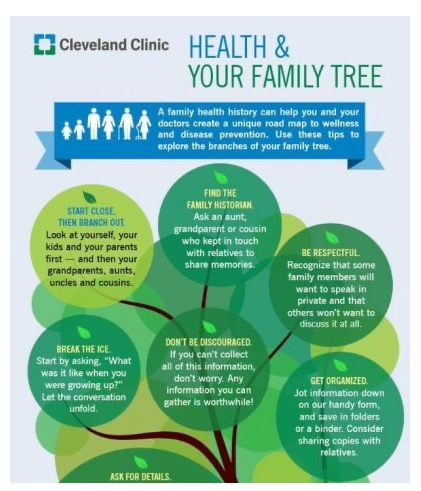 Cleveland Clinic

HEALTH & YOUR FAMILY TREE

A family health history can help you and your doctors create a unique road map to wellness and disease prevention. Use these tips to explore the branches of your family tree.

START CLOSE, THEN BRANCH OUT.
Look at yourself, your kids and your parents first — and then your grandparents, aunts, uncles and cousins.

FIND THE FAMILY HISTORIAN.
Ask an aunt, grandparent or cousin who kept in touch with relatives to share memories.

BE RESPECTFUL.
Recognize that some family members will want to speak in private and that others won't want to discuss it at all.

BREAK THE ICE.
Start by asking, "What was it like when you were growing up?" Let the conversation unfold.

DON'T BE DISCOURAGED.
If you can't collect all of this information, don't worry. Any information you can gather is worthwhile!

GET ORGANIZED.
Jot information down on our handy form, and save in folders or a binder. Consider sharing copies with relatives.

ASK FOR DETAILS.